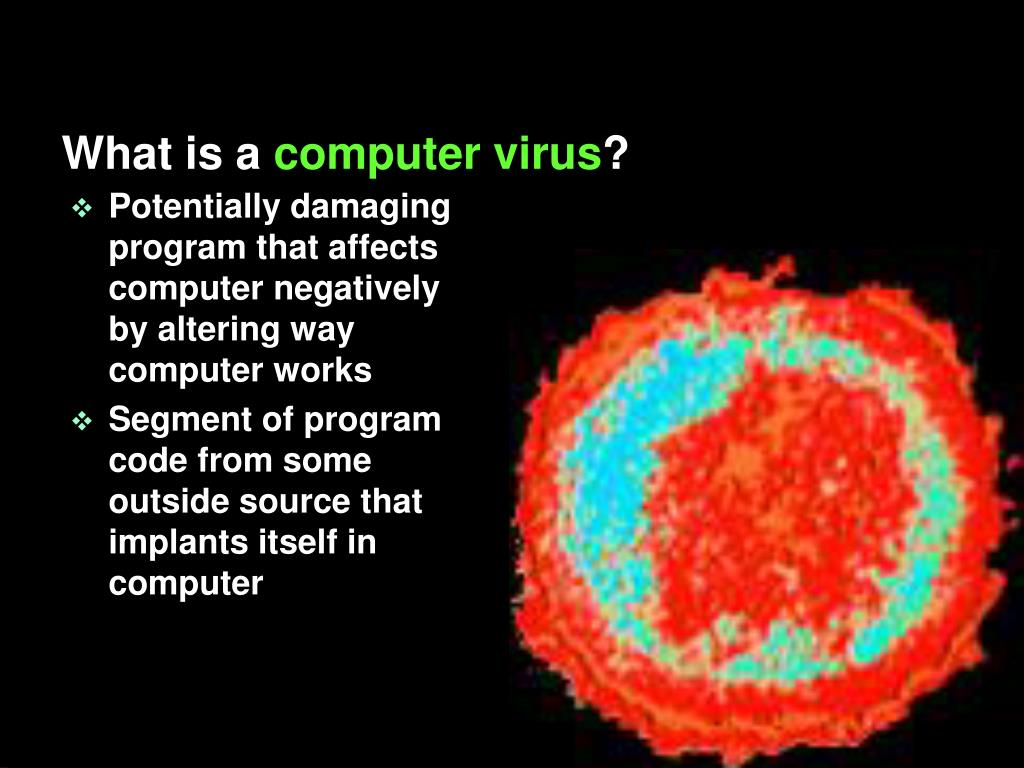 What is a computer virus?

❖ Potentially damaging program that affects computer negatively by altering way computer works

❖ Segment of program code from some outside source that implants itself in computer